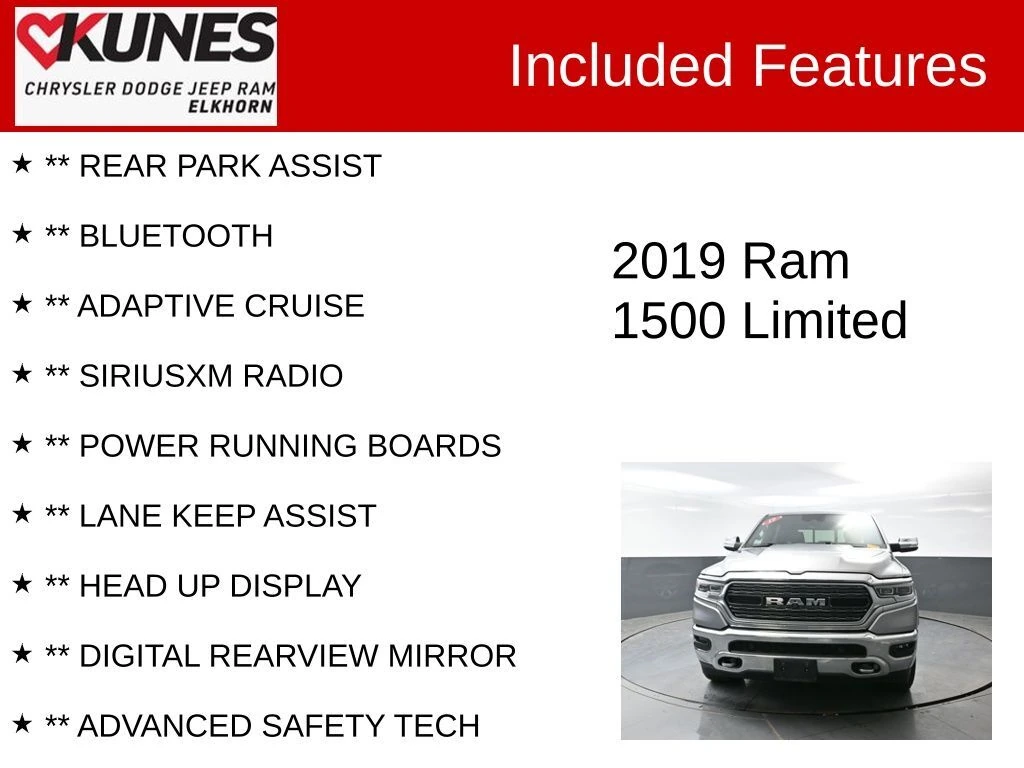 KUNES
CHRYSLER DODGE JEEP RAM
ELKHORN

Included Features

★ ** REAR PARK ASSIST

★ ** BLUETOOTH

★ ** ADAPTIVE CRUISE

★ ** SIRIUSXM RADIO

★ ** POWER RUNNING BOARDS

★ ** LANE KEEP ASSIST

★ ** HEAD UP DISPLAY

★ ** DIGITAL REARVIEW MIRROR

★ ** ADVANCED SAFETY TECH

2019 Ram
1500 Limited

RAM